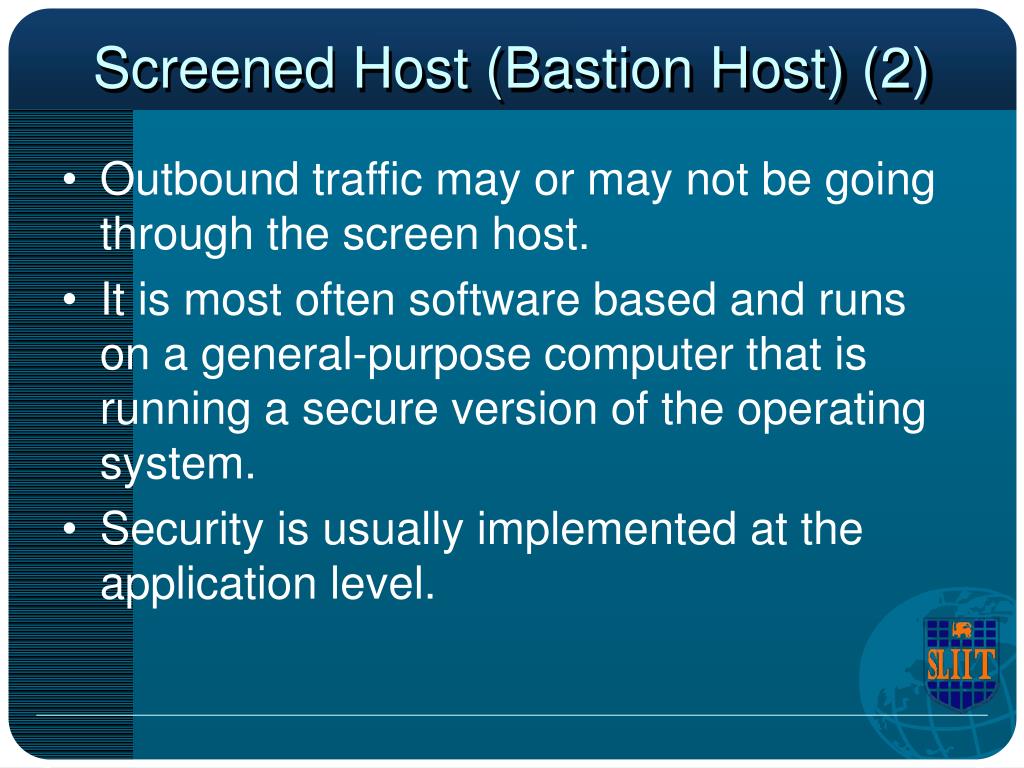 Screened Host (Bastion Host) (2)

• Outbound traffic may or may not be going through the screen host.
• It is most often software based and runs on a general-purpose computer that is running a secure version of the operating system.
• Security is usually implemented at the application level.

SLIIT